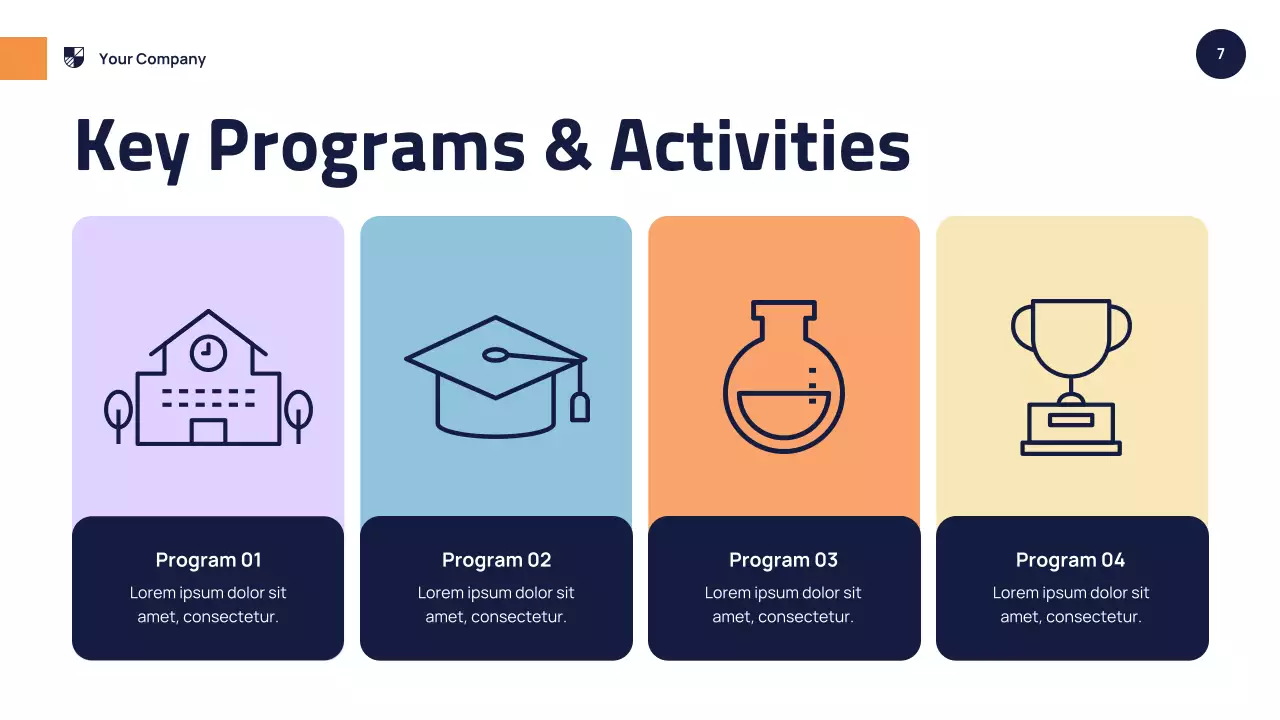 Your Company

7

Key Programs & Activities

Program 01
Lorem ipsum dolor sit amet, consectetur.

Program 02
Lorem ipsum dolor sit amet, consectetur.

Program 03
Lorem ipsum dolor sit amet, consectetur.

Program 04
Lorem ipsum dolor sit amet, consectetur.